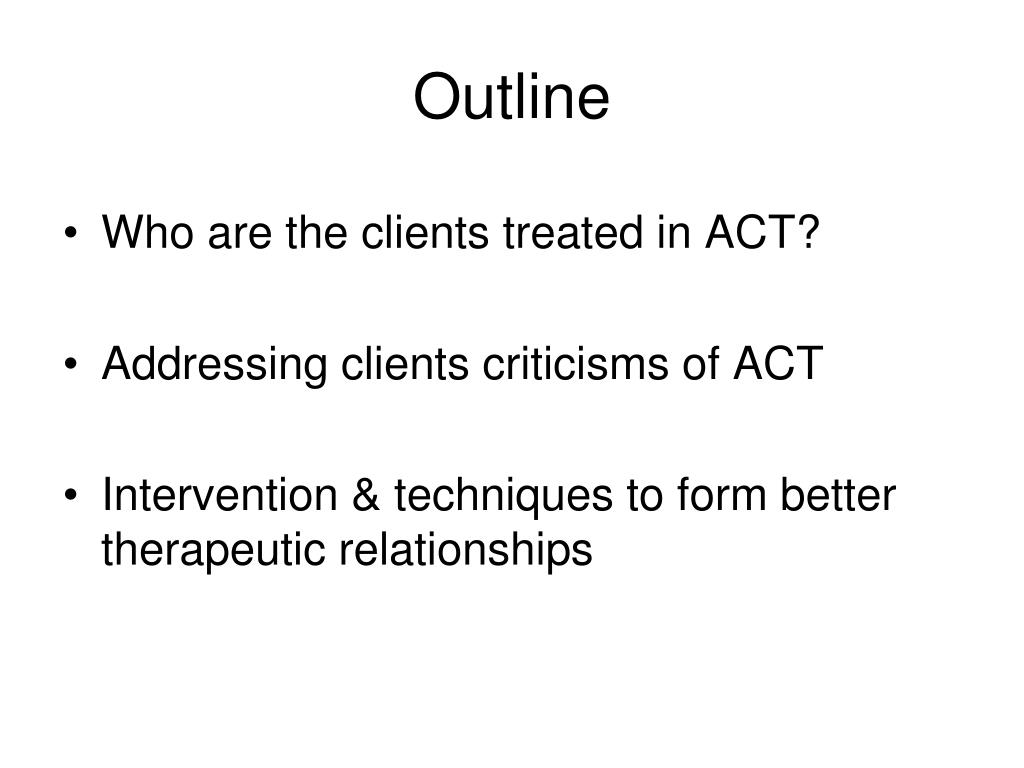 Outline

• Who are the clients treated in ACT?

• Addressing clients criticisms of ACT

• Intervention & techniques to form better therapeutic relationships